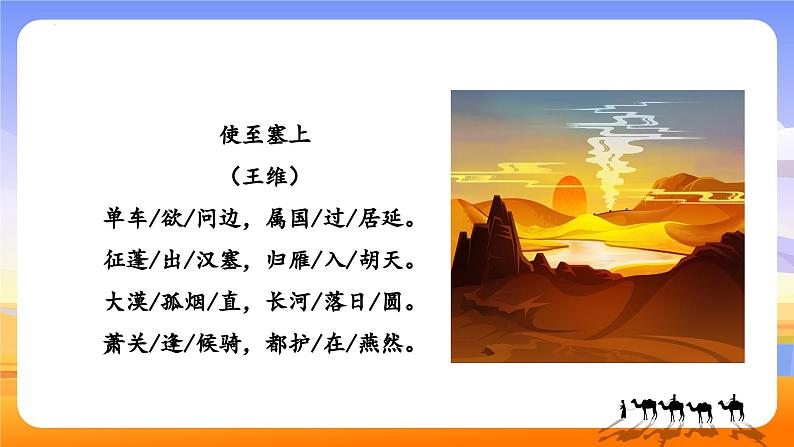 使至塞上

（王维）

单车/欲/问边，属国/过/居延。

征蓬/出/汉塞，归雁/入/胡天。

大漠/孤烟/直，长河/落日/圆。

萧关/逢/候骑，都护/在/燕然。